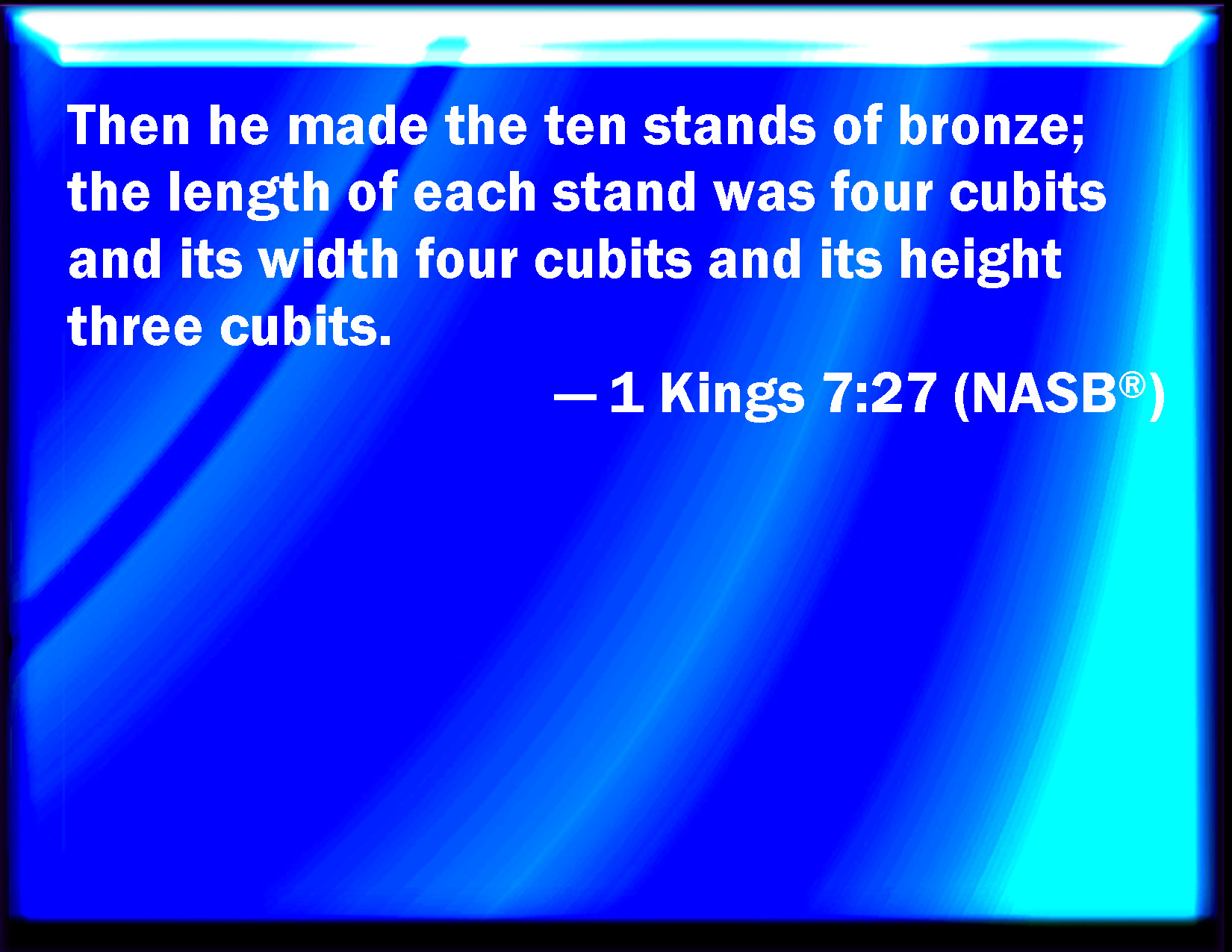 Then he made the ten stands of bronze; the length of each stand was four cubits and its width four cubits and its height three cubits.

— 1 Kings 7:27 (NASB®)